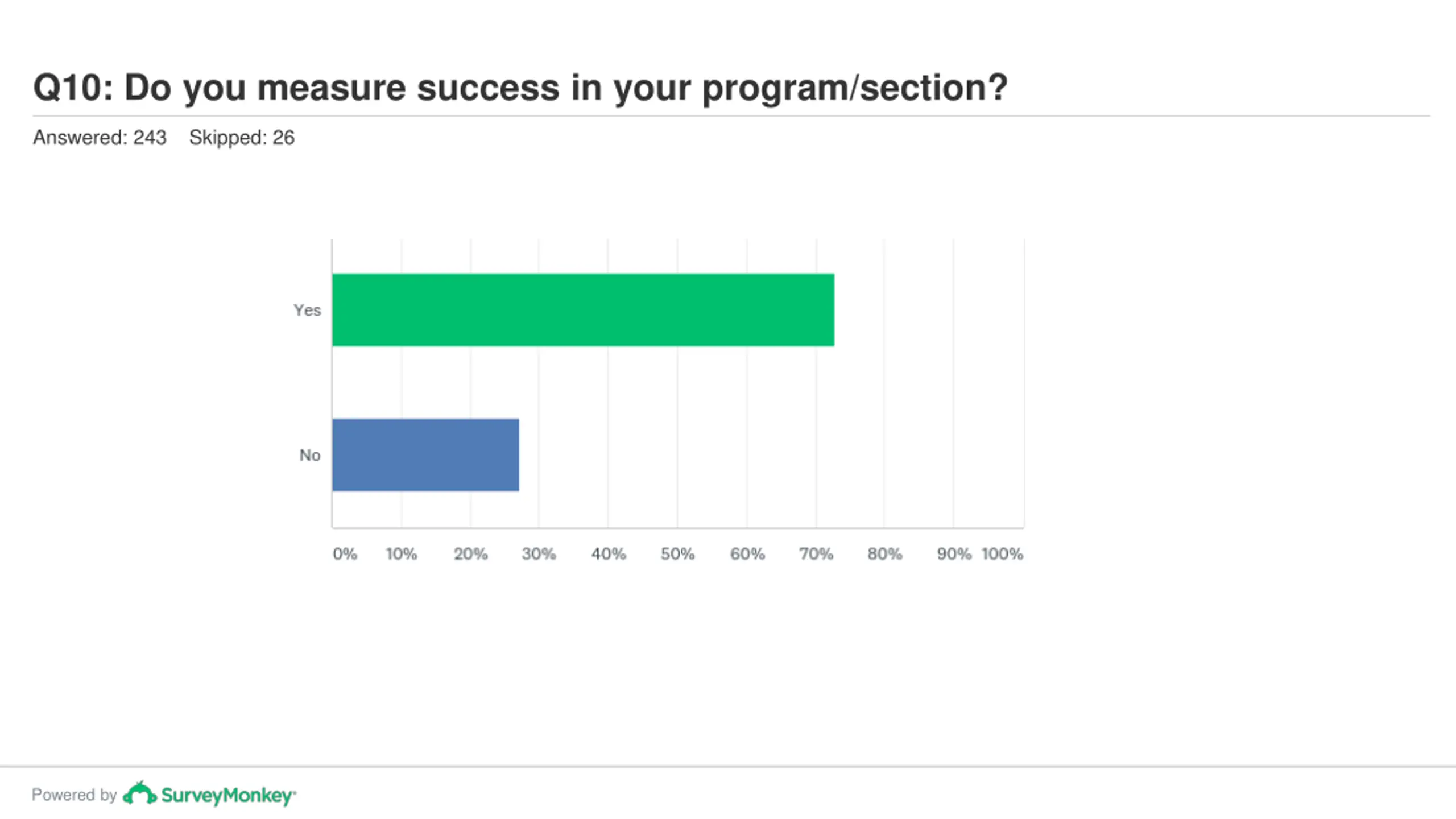 Q10: Do you measure success in your program/section?

Answered: 243 Skipped: 26

Yes

No

0% 10% 20% 30% 40% 50% 60% 70% 80% 90% 100%

Powered by SurveyMonkey